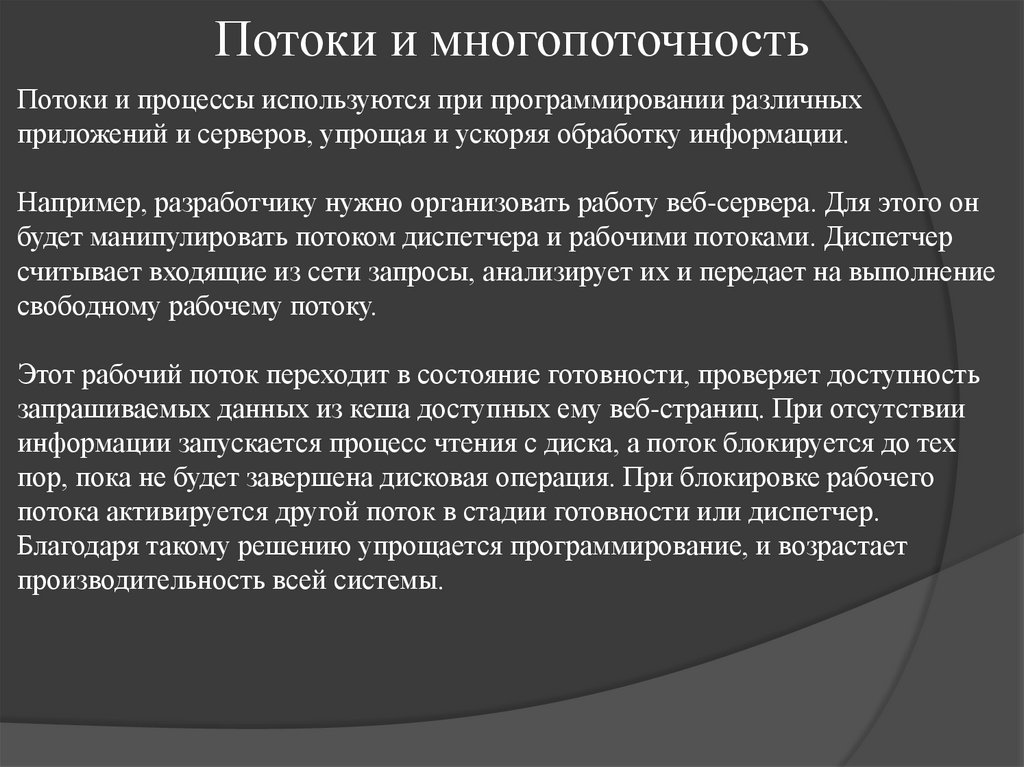 Потоки и многопоточность

Потоки и процессы используются при программировании различных приложений и серверов, упрощая и ускоряя обработку информации.

Например, разработчику нужно организовать работу веб-сервера. Для этого он будет манипулировать потоком диспетчера и рабочими потоками. Диспетчер считывает входящие из сети запросы, анализирует их и передает на выполнение свободному рабочему потоку.

Этот рабочий поток переходит в состояние готовности, проверяет доступность запрашиваемых данных из кеша доступных ему веб-страниц. При отсутствии информации запускается процесс чтения с диска, а поток блокируется до тех пор, пока не будет завершена дисковая операция. При блокировке рабочего потока активируется другой поток в стадии готовности или диспетчер. Благодаря такому решению упрощается программирование, и возрастает производительность всей системы.